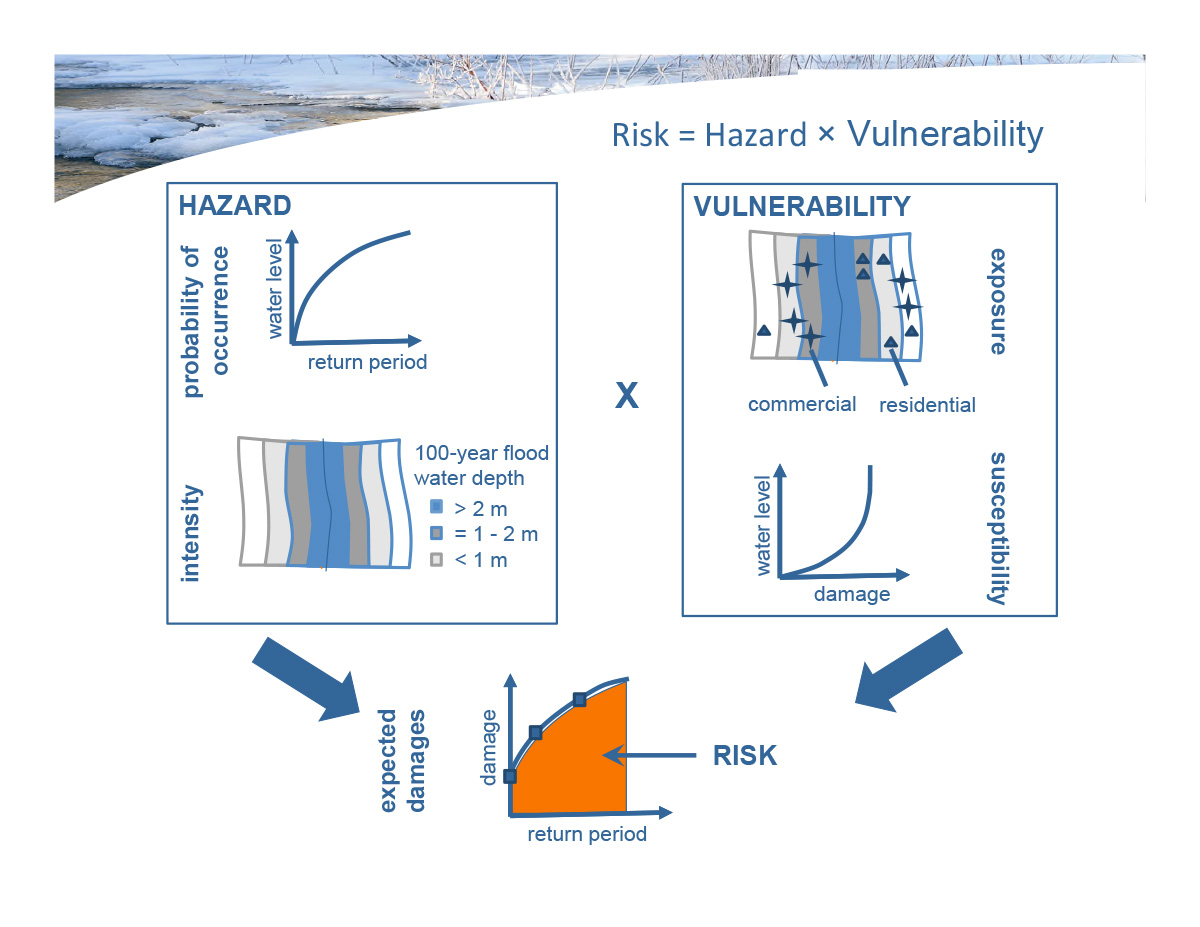 Risk = Hazard × Vulnerability

HAZARD

probability of occurrence

water level

return period

intensity

100-year flood water depth

> 2 m

= 1 - 2 m

< 1 m

X

VULNERABILITY

exposure

commercial

residential

susceptibility

water level

damage

expected damages

damage

return period

RISK